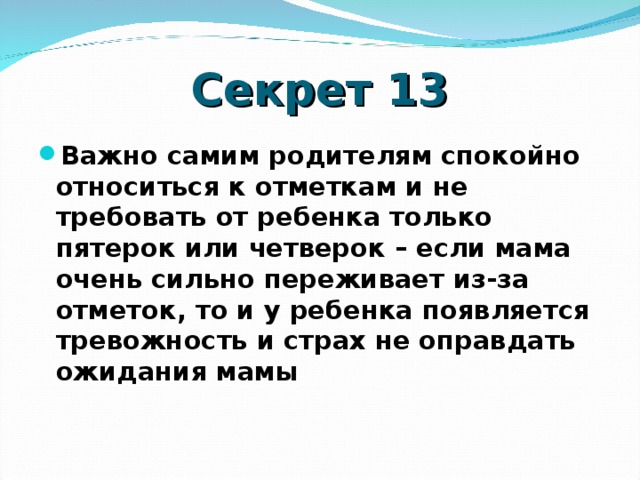 Секрет 13

Важно самим родителям спокойно относиться к отметкам и не требовать от ребенка только пятерок или четверок – если мама очень сильно переживает из-за отметок, то и у ребенка появляется тревожность и страх не оправдать ожидания мамы